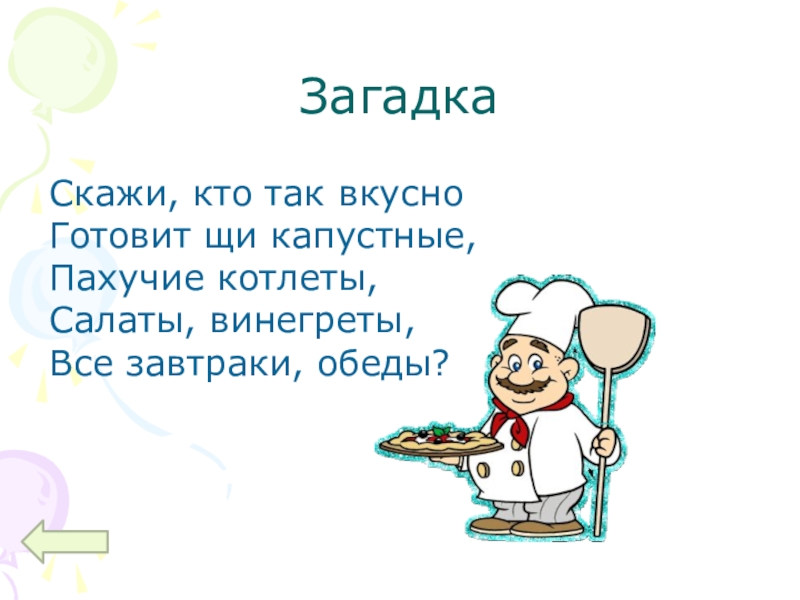 Загадка

Скажи, кто так вкусно
Готовит щи капустные,
Пахучие котлеты,
Салаты, винегреты,
Все завтраки, обеды?